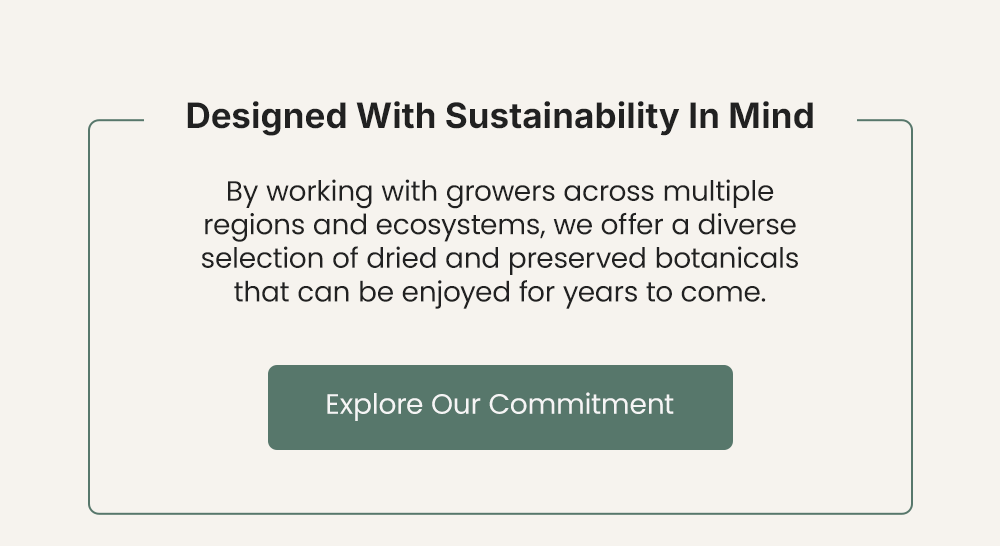 Designed With Sustainability In Mind

By working with growers across multiple regions and ecosystems, we offer a diverse selection of dried and preserved botanicals that can be enjoyed for years to come.

Explore Our Commitment